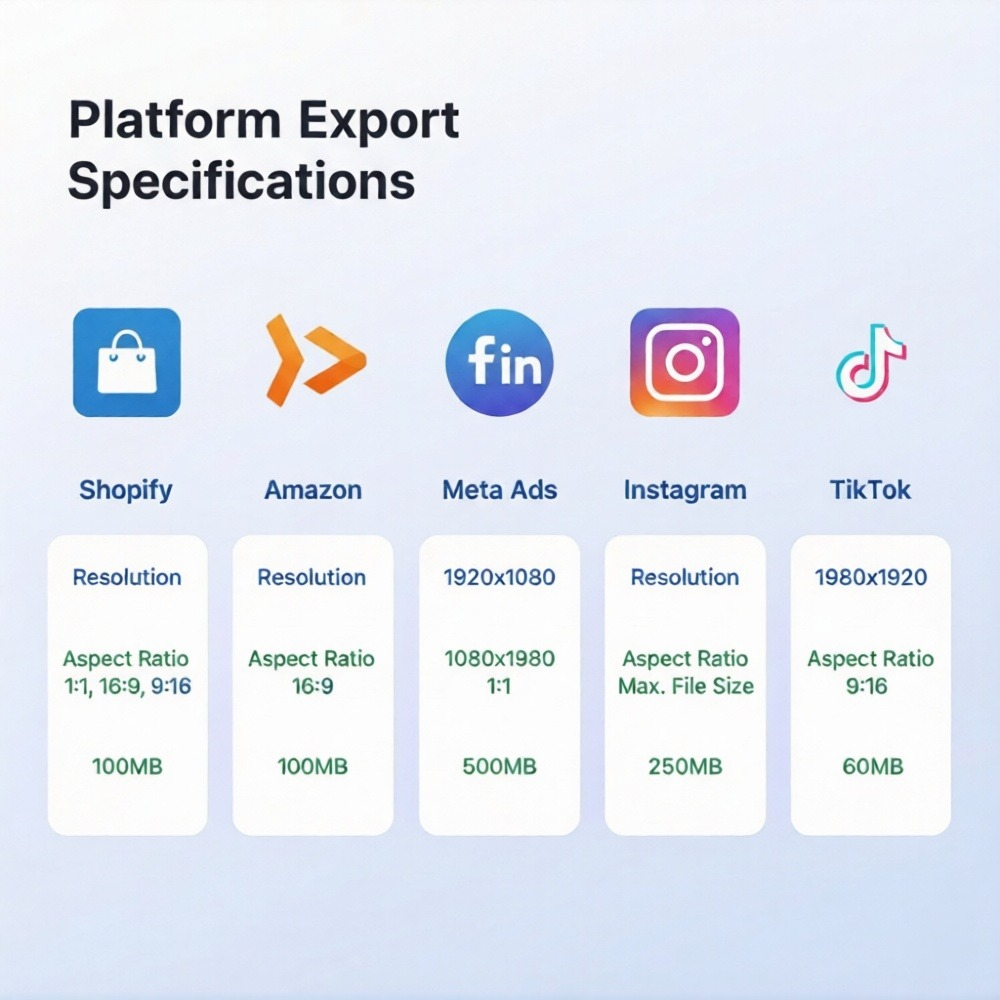 Platform Export Specifications

fin

Shopify

Resolution

Aspect Ratio
1:1, 16:9, 9:16

100MB

Amazon

Resolution

Aspect Ratio
16:9

100MB

Meta Ads

1920x1080

1080x1980
1:1

500MB

Instagram

Resolution

Aspect Ratio
Max. File Size

250MB

TikTok

1980x1920

Aspect Ratio
9:16

60MB